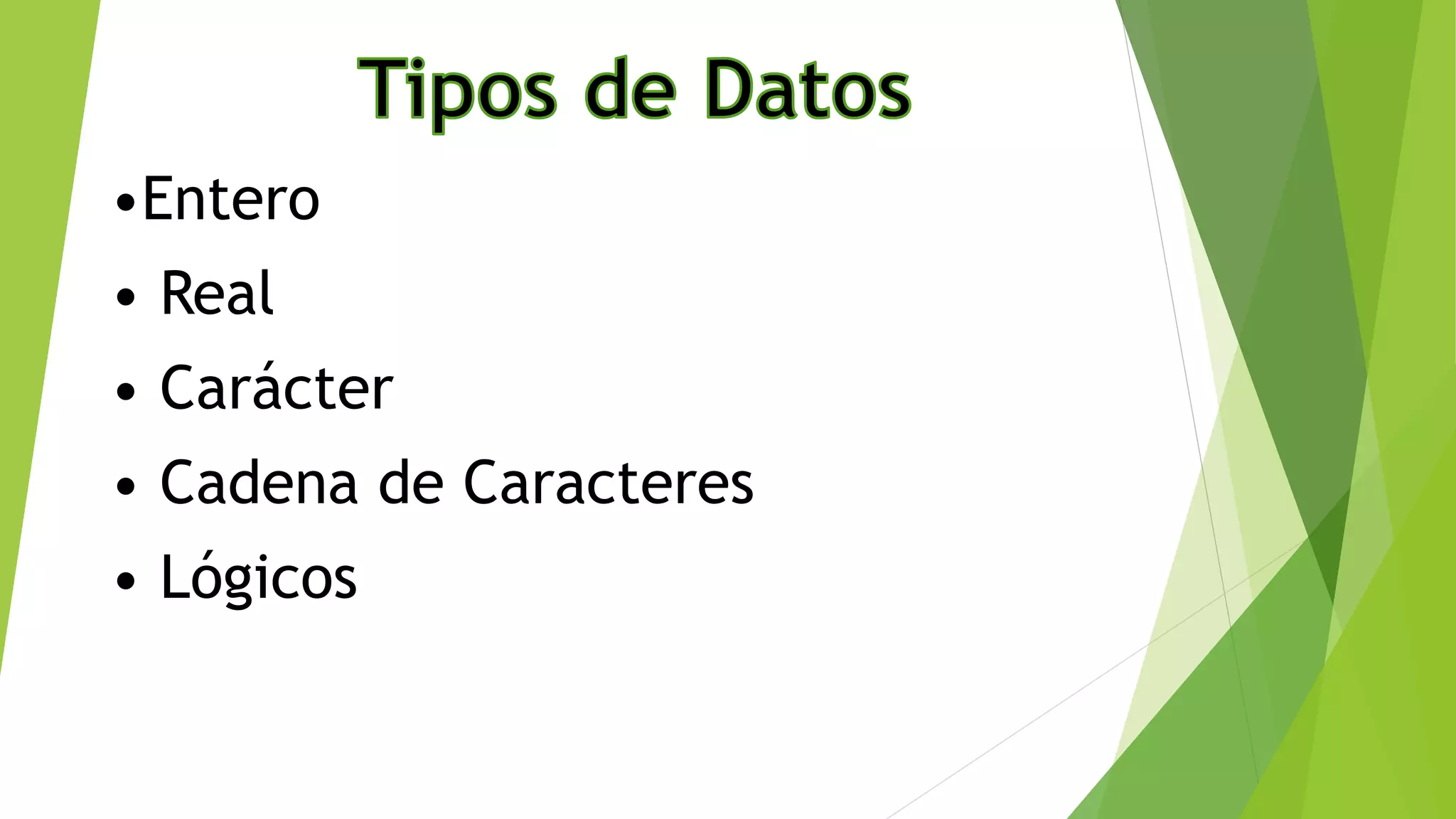 Tipos de Datos

•Entero
• Real
• Carácter
• Cadena de Caracteres
• Lógicos